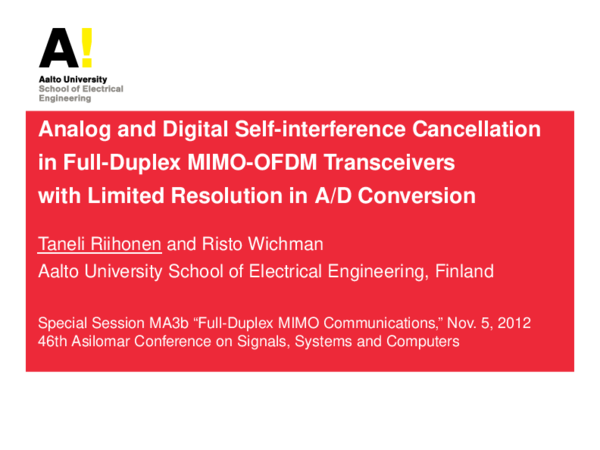 A!

Aalto University
School of Electrical Engineering

Analog and Digital Self-interference Cancellation in Full-Duplex MIMO-OFDM Transceivers with Limited Resolution in A/D Conversion

Taneli Riihonen and Risto Wichman
Aalto University School of Electrical Engineering, Finland

Special Session MA3b “Full-Duplex MIMO Communications,” Nov. 5, 2012
46th Asilomar Conference on Signals, Systems and Computers